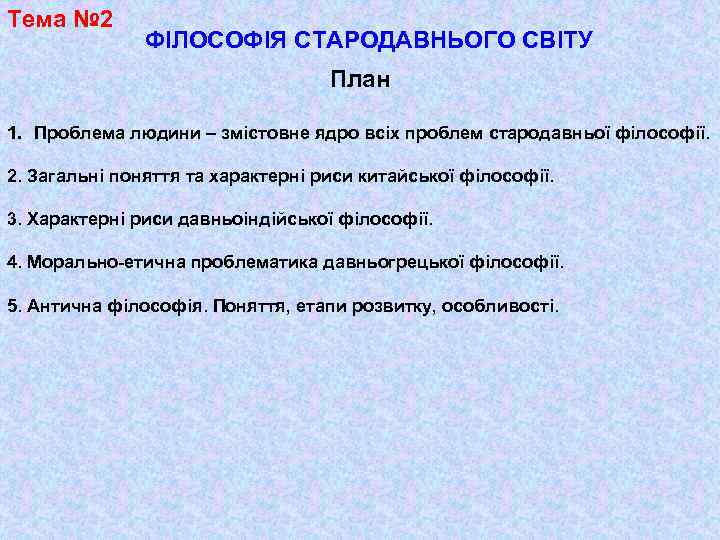 Тема №2

ФІЛОСОФІЯ СТАРОДАВНЬОГО СВІТУ

План

1. Проблема людини – змістовне ядро всіх проблем стародавньої філософії.

2. Загальні поняття та характерні риси китайської філософії.

3. Характерні риси давньоіндійської філософії.

4. Морально-етична проблематика давньогрецької філософії.

5. Антична філософія. Поняття, етапи розвитку, особливості.